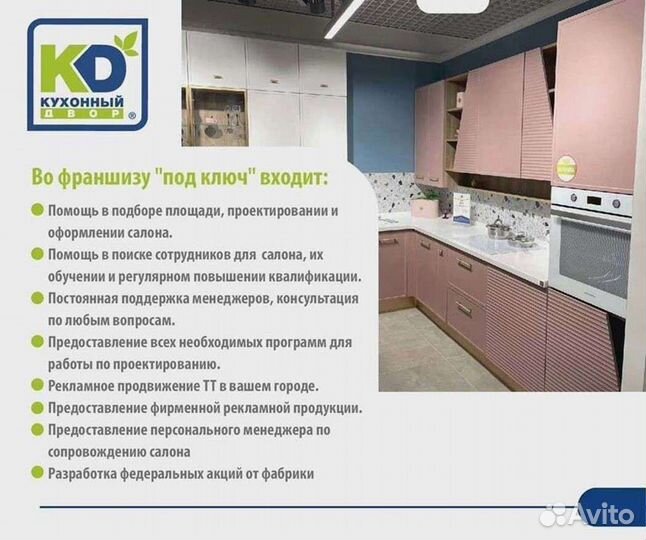 KD
КУХОННЫЙ ДВОР ®

Во франшизу "под ключ" входит:

Помощь в подборе площади, проектировании и оформлении салона.

Помощь в поиске сотрудников для салона, их обучении и регулярном повышении квалификации.

Постоянная поддержка менеджеров, консультация по любым вопросам.

Предоставление всех необходимых программ для работы по проектированию.

Рекламное продвижение ТТ в вашем городе.

Предоставление фирменной рекламной продукции.

Предоставление персонального менеджера по сопровождению салона

Разработка федеральных акций от фабрики

Avito